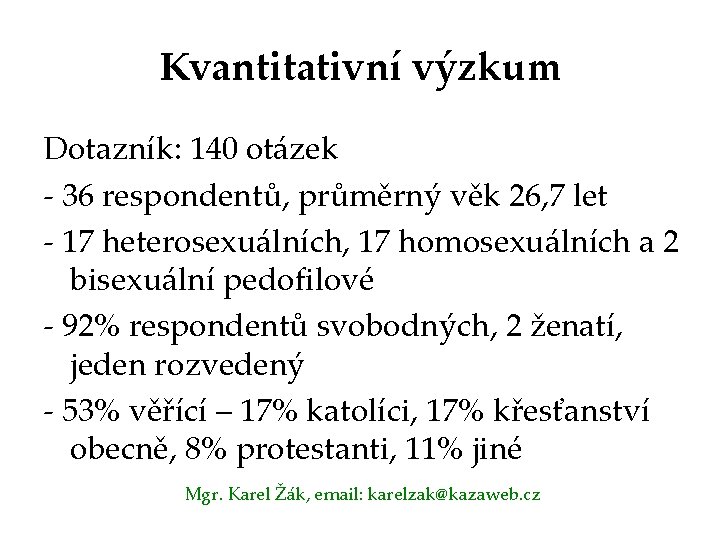 Kvantitativní výzkum

Dotazník: 140 otázek

- 36 respondentů, průměrný věk 26,7 let

- 17 heterosexuálních, 17 homosexuálních a 2 bisexuální pedofilové

- 92% respondentů svobodných, 2 ženatí, jeden rozvedený

- 53% věřící – 17% katolíci, 17% křesťanství obecně, 8% protestanti, 11% jiné

Mgr. Karel Žák, email: karelzak@kazaweb.cz